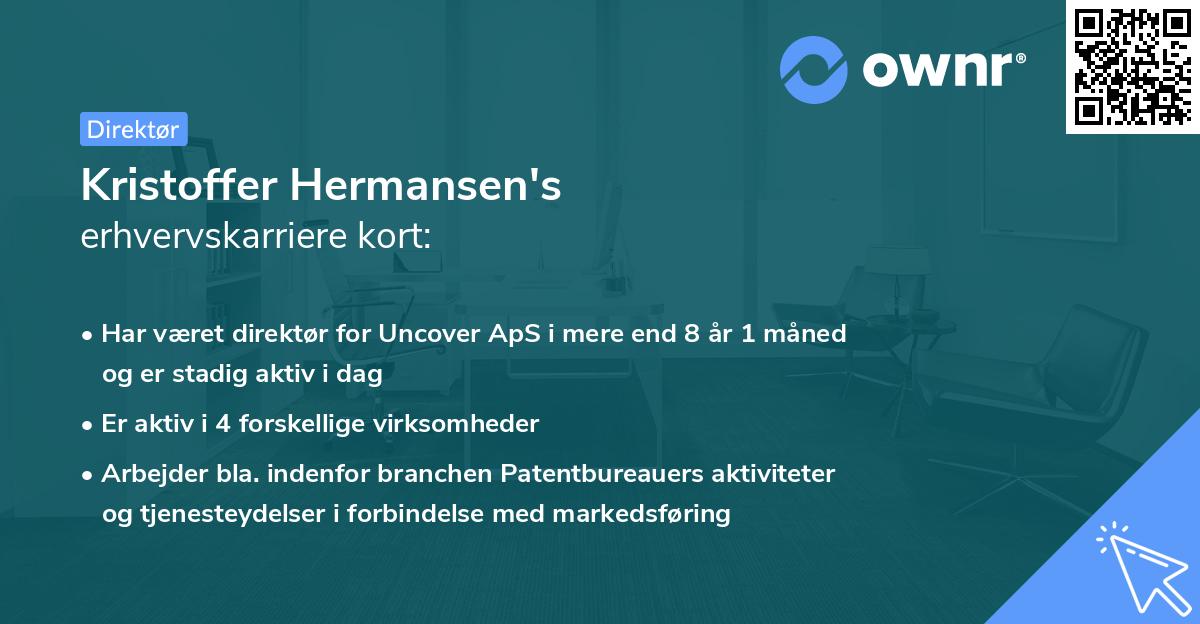 ownr®

Direktør

Kristoffer Hermansen's
erhvervskarriere kort:

• Har været direktør for Uncover ApS i mere end 8 år 1 måned og er stadig aktiv i dag

• Er aktiv i 4 forskellige virksomheder

• Arbejder bla. indenfor branchen Patentbureauers aktiviteter og tjenesteydelser i forbindelse med markedsføring